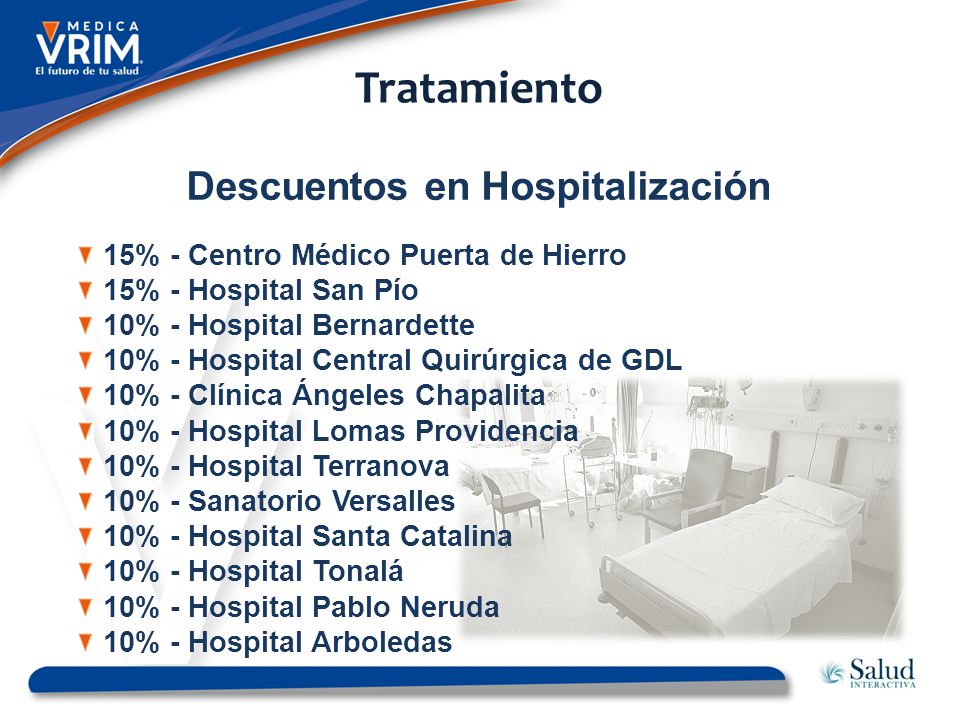 MEDICA VRIM
El futuro de tu salud

Tratamiento

Descuentos en Hospitalización

15% - Centro Médico Puerta de Hierro
15% - Hospital San Pío
10% - Hospital Bernardette
10% - Hospital Central Quirúrgica de GDL
10% - Clínica Ángeles Chapalita
10% - Hospital Lomas Providencia
10% - Hospital Terranova
10% - Sanatorio Versalles
10% - Hospital Santa Catalina
10% - Hospital Tonalá
10% - Hospital Pablo Neruda
10% - Hospital Arboledas

Salud INTERACTIVA